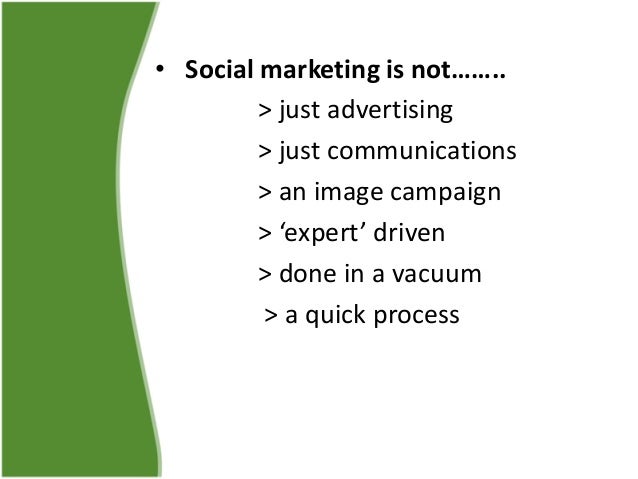 • Social marketing is not……..

> just advertising

> just communications

> an image campaign

> ‘expert’ driven

> done in a vacuum

> a quick process